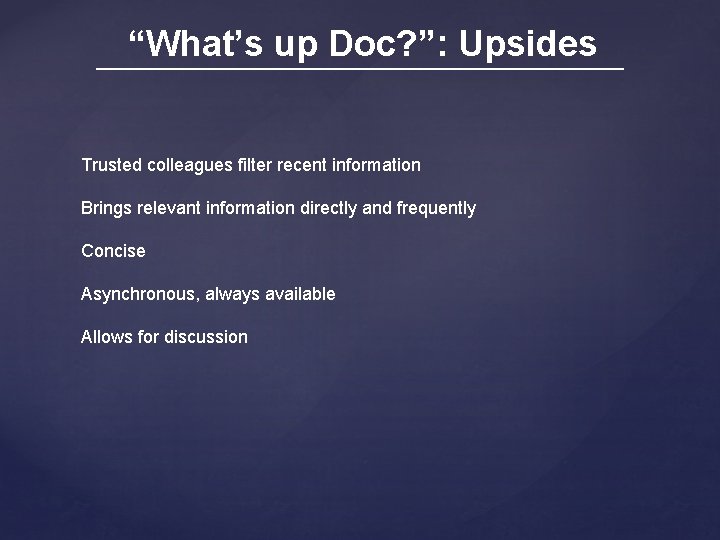 “What’s up Doc?”: Upsides

Trusted colleagues filter recent information

Brings relevant information directly and frequently

Concise

Asynchronous, always available

Allows for discussion